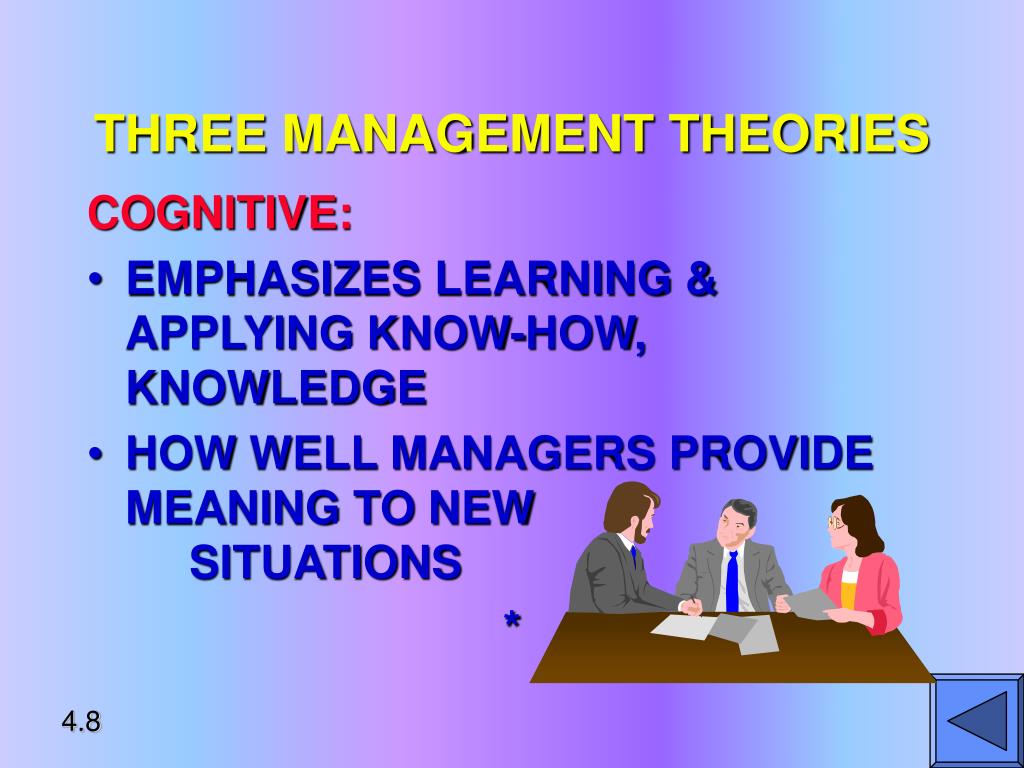 THREE MANAGEMENT THEORIES

COGNITIVE:

• EMPHASIZES LEARNING & APPLYING KNOW-HOW, KNOWLEDGE

• HOW WELL MANAGERS PROVIDE MEANING TO NEW SITUATIONS

*

4.8